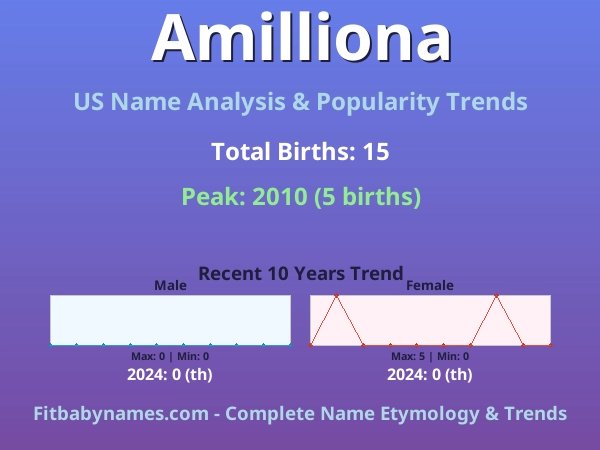 Amilliona

US Name Analysis & Popularity Trends

Total Births: 15

Peak: 2010 (5 births)

Recent 10 Years Trend

Male

Max: 0 | Min: 0

2024: 0 (th)

Female

Max: 5 | Min: 0

2024: 0 (th)

Fitbabynames.com - Complete Name Etymology & Trends